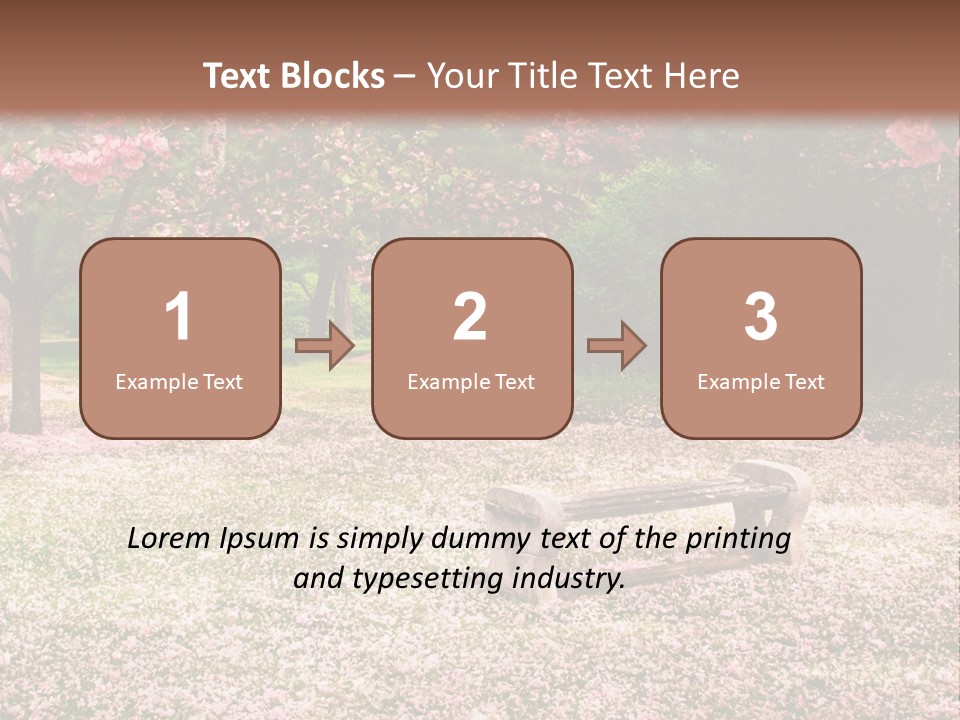 Text Blocks – Your Title Text Here

1
Example Text

2
Example Text

3
Example Text

Lorem Ipsum is simply dummy text of the printing and typesetting industry.